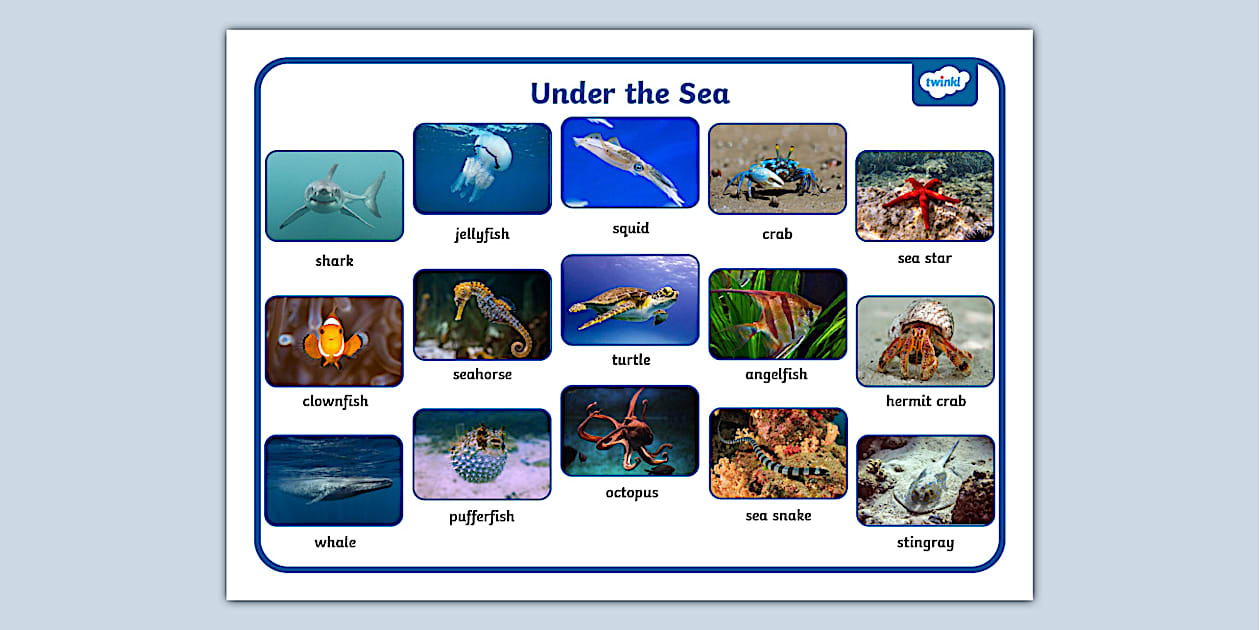 Under the Sea

twinkl

shark

jellyfish

squid

crab

sea star

clownfish

seahorse

turtle

angelfish

hermit crab

whale

pufferfish

octopus

sea snake

stingray